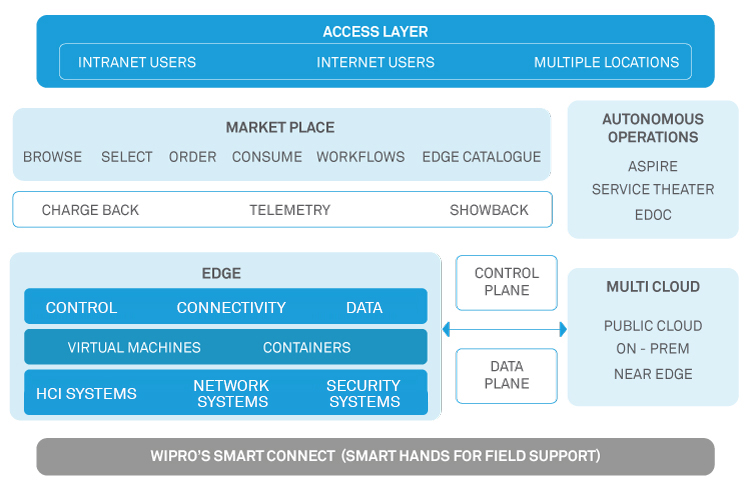 ACCESS LAYER

INTRANET USERS INTERNET USERS MULTIPLE LOCATIONS

MARKET PLACE

BROWSE SELECT ORDER CONSUME WORKFLOWS EDGE CATALOGUE

CHARGE BACK TELEMETRY SHOWBACK

AUTONOMOUS OPERATIONS

ASPIRE

SERVICE THEATER

EDOC

EDGE

CONTROL CONNECTIVITY DATA

VIRTUAL MACHINES CONTAINERS

HCI SYSTEMS NETWORK SYSTEMS SECURITY SYSTEMS

CONTROL PLANE

DATA PLANE

MULTI CLOUD

PUBLIC CLOUD

ON - PREM

NEAR EDGE

WIPRO'S SMART CONNECT (SMART HANDS FOR FIELD SUPPORT)